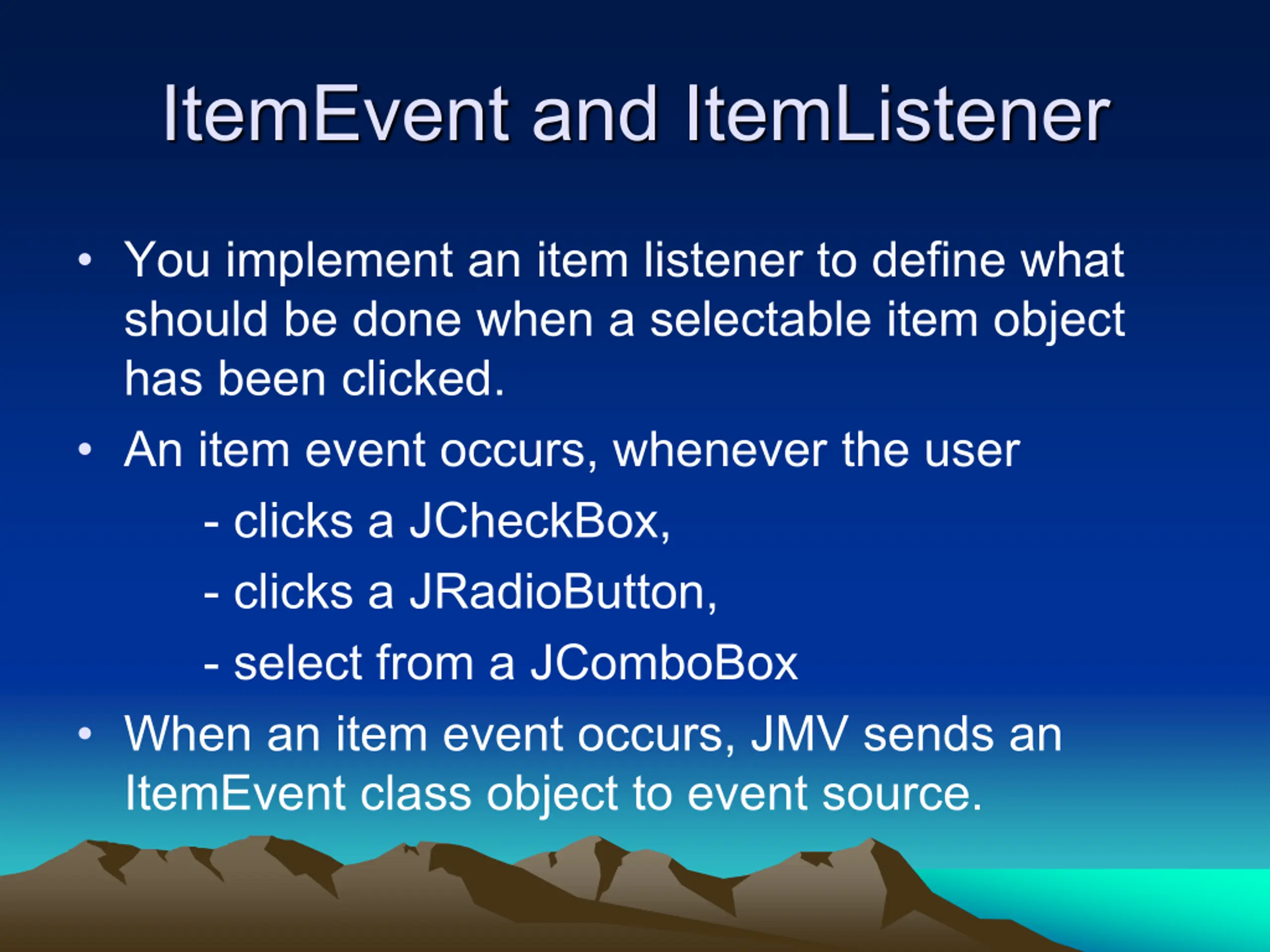 ItemEvent and ItemListener

• You implement an item listener to define what should be done when a selectable item object has been clicked.

• An item event occurs, whenever the user

- clicks a JCheckBox,

- clicks a JRadioButton,

- select from a JComboBox

• When an item event occurs, JMV sends an ItemEvent class object to event source.